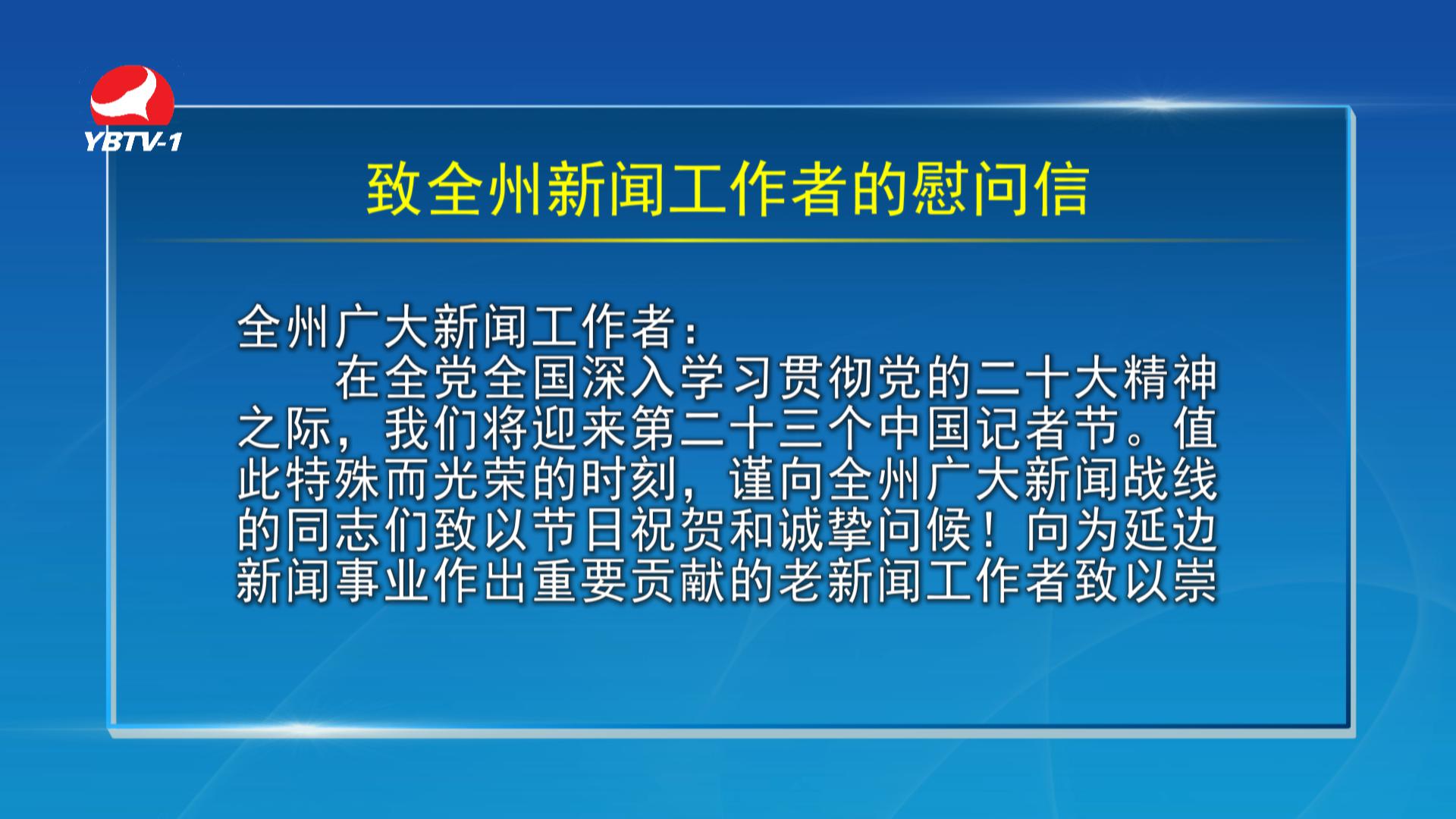 YBTV-1

致全州新闻工作者的慰问信

全州广大新闻工作者：

在全党全国深入学习贯彻党的二十大精神之际，我们将迎来第二十三个中国记者节。值此特殊而光荣的时刻，谨向全州广大新闻战线的同志们致以节日祝贺和诚挚问候！向为延边新闻事业作出重要贡献的老新闻工作者致以崇